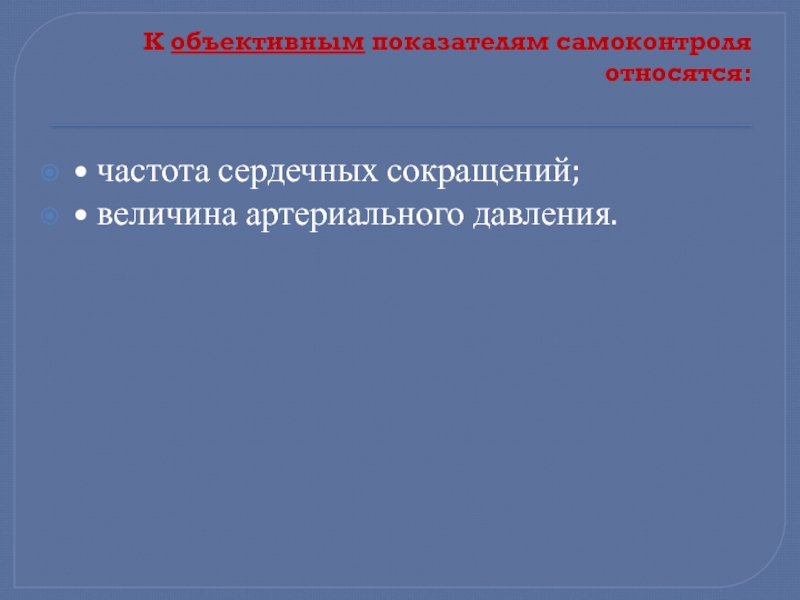 К объективным показателям самоконтроля относятся:

• частота сердечных сокращений;
• величина артериального давления.